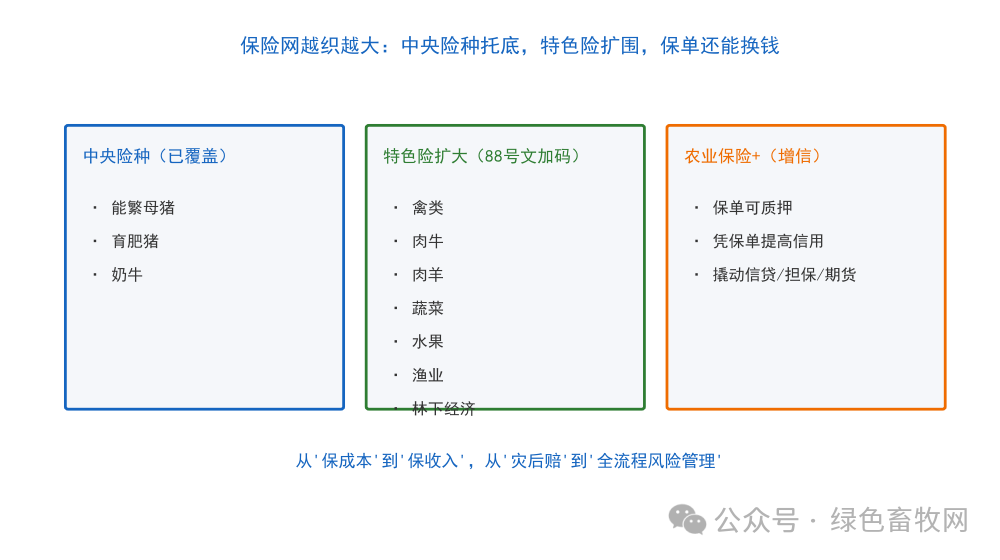 保险网越织越大：中央险种托底，特色险扩围，保单还能换钱

中央险种（已覆盖）

· 能繁母猪
· 育肥猪
· 奶牛

特色险扩大（88号文加码）

· 禽类
· 肉牛
· 肉羊
· 蔬菜
· 水果
· 渔业
· 林下经济

农业保险+（增信）

· 保单可质押
· 凭保单提高信用
· 撬动信贷/担保/期货

从'保成本'到'保收入'，从'灾后赔'到'全流程风险管理'

公众号 · 绿色畜牧网